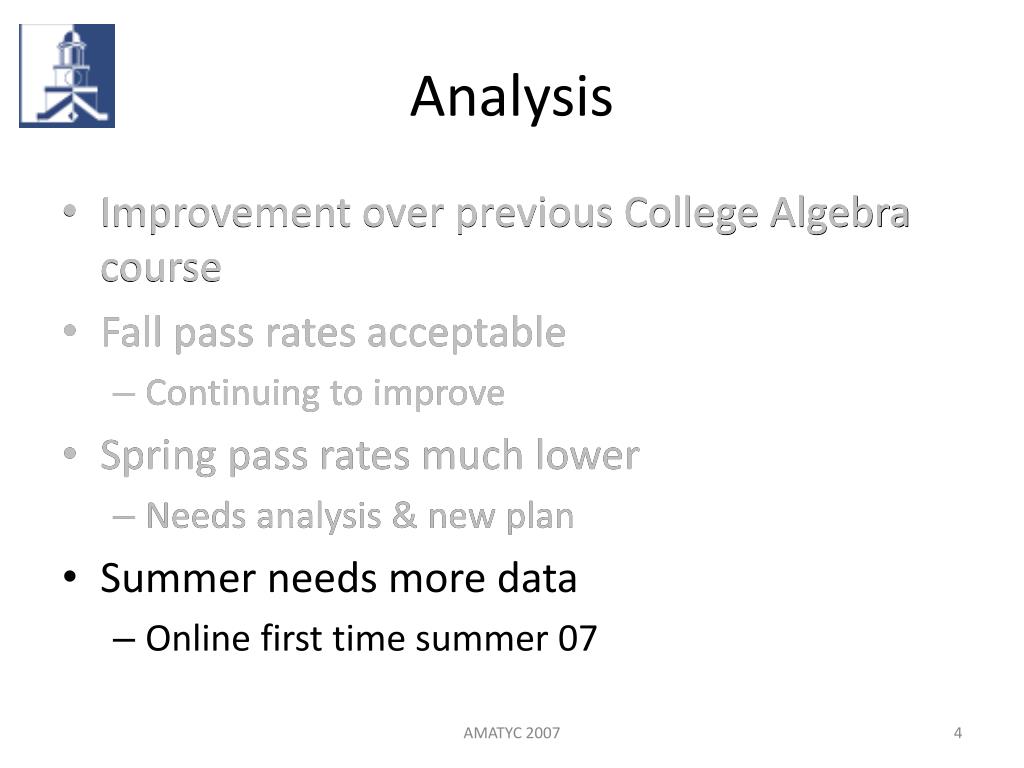 Analysis

• Improvement over previous College Algebra course

• Fall pass rates acceptable
– Continuing to improve

• Spring pass rates much lower
– Needs analysis & new plan

• Summer needs more data
– Online first time summer 07

AMATYC 2007

4